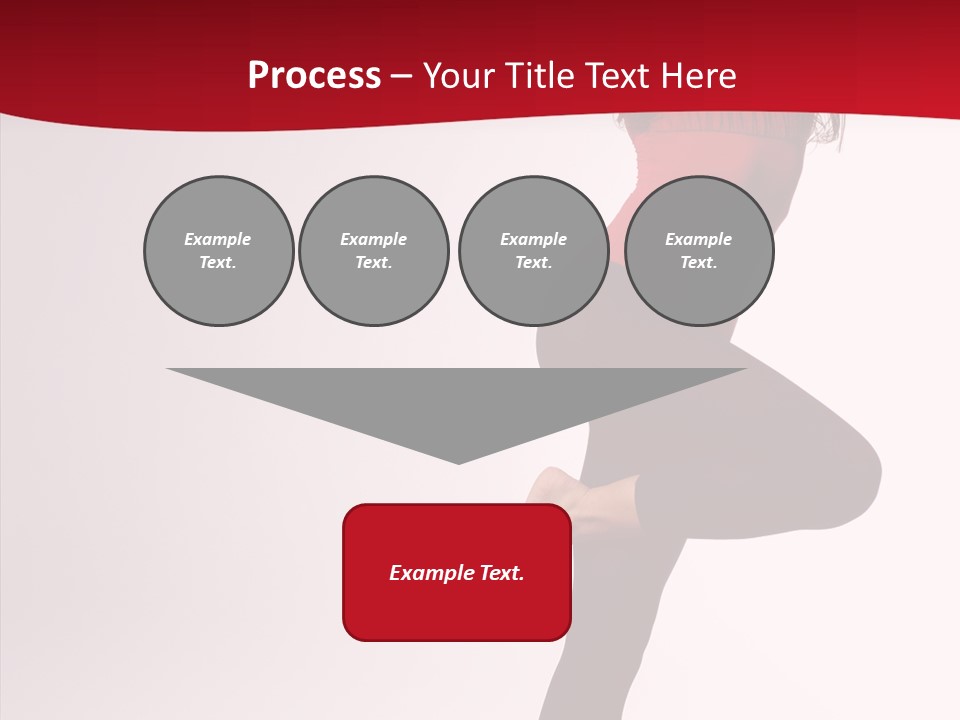 Process – Your Title Text Here

Example Text.

Example Text.

Example Text.

Example Text.

Example Text.